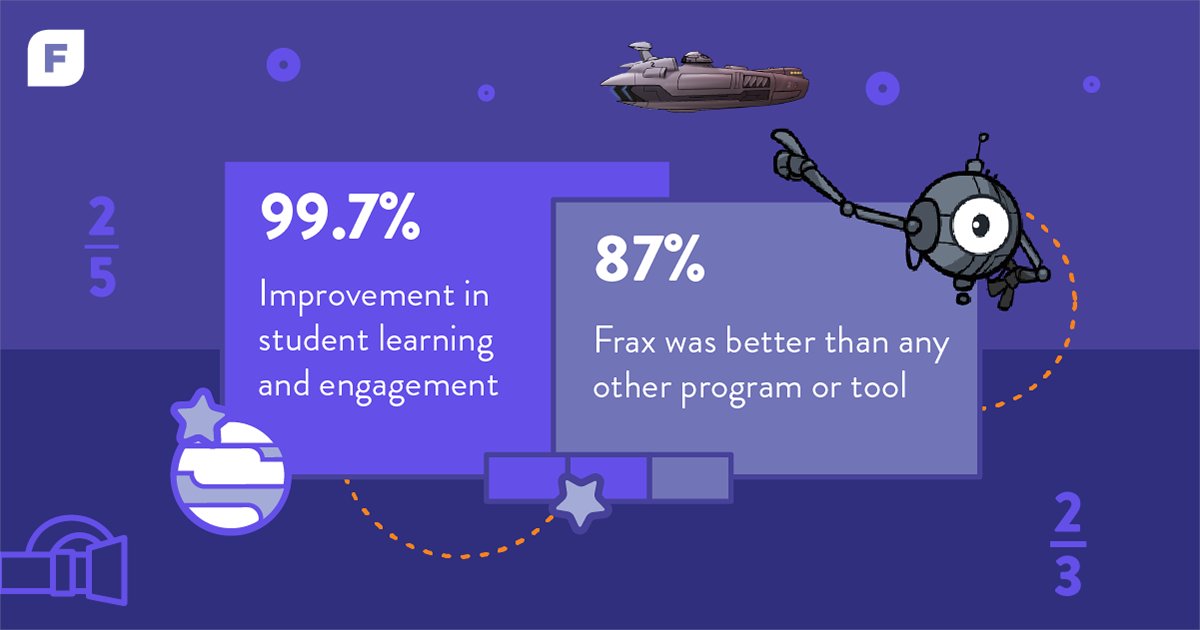 F

$\frac{2}{5}$

99.7%

Improvement in student learning and engagement

87%

Frax was better than any other program or tool

$\frac{2}{3}$